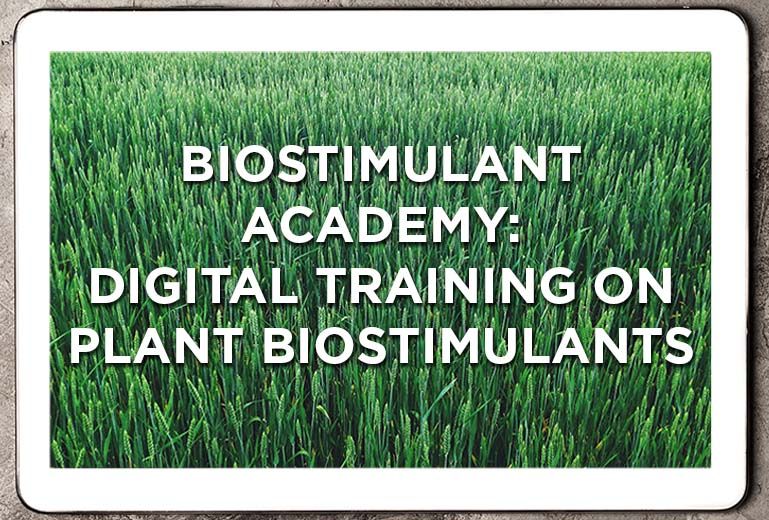 BIOSTIMULANT ACADEMY: DIGITAL TRAINING ON PLANT BIOSTIMULANTS